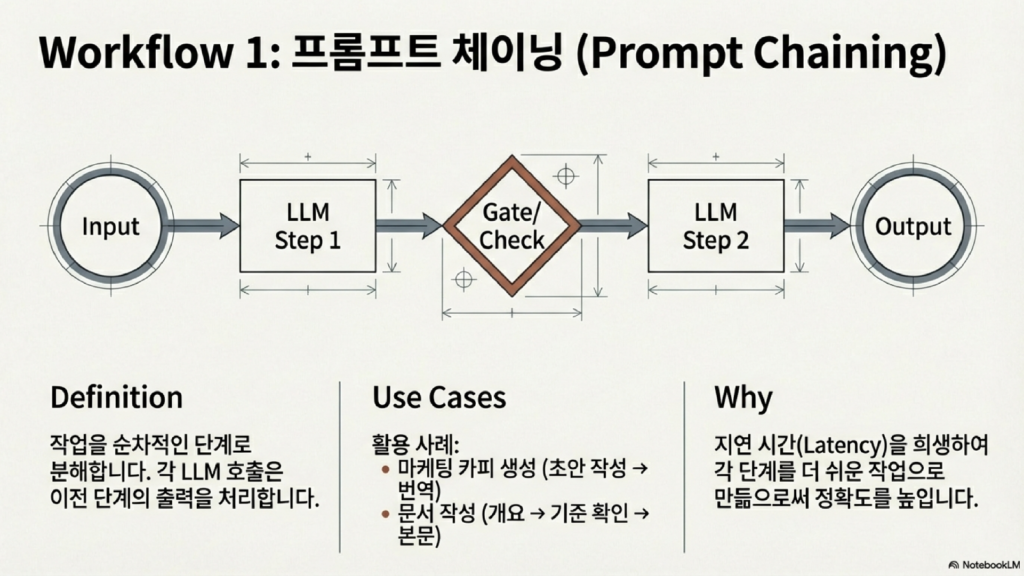 Workflow 1: 프롬프트 체이닝 (Prompt Chaining)

Input

LLM Step 1

Gate/ Check

LLM Step 2

Output

Definition

작업을 순차적인 단계로 분해합니다. 각 LLM 호출은 이전 단계의 출력을 처리합니다.

Use Cases

활용 사례:
• 마케팅 카피 생성 (초안 작성 → 번역)
• 문서 작성 (개요 → 기준 확인 → 본문)

Why

지연 시간(Latency)을 희생하여 각 단계를 더 쉬운 작업으로 만듦으로써 정확도를 높입니다.

NotebookLM